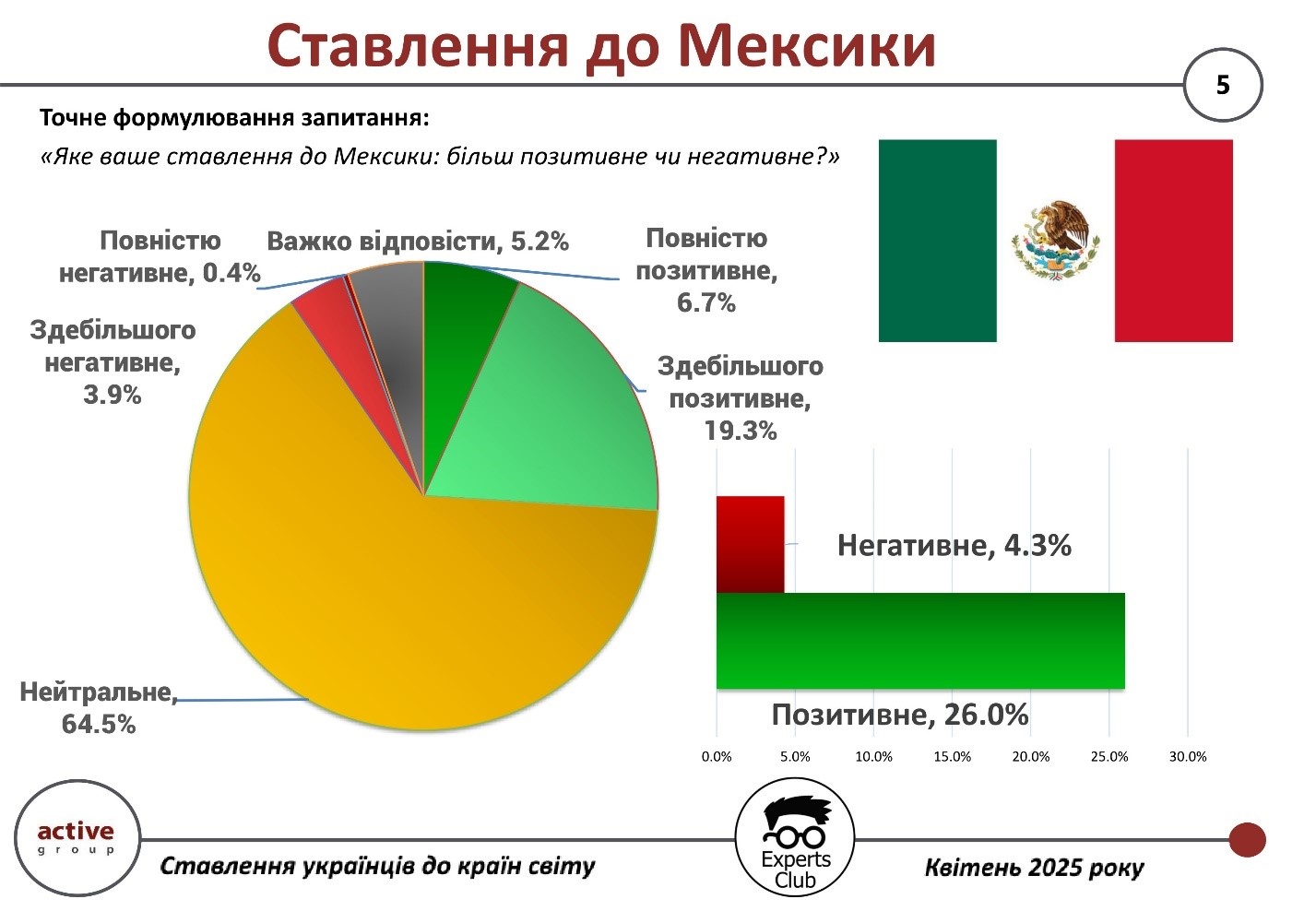 Ставлення до Мексики

5

Точне формулювання запитання:

«Яке ваше ставлення до Мексики: більш позитивне чи негативне?»

Повністю негативне, 0.4%

Важко відповісти, 5.2%

Повністю позитивне, 6.7%

Здебільшого негативне, 3.9%

Здебільшого позитивне, 19.3%

Нейтральне, 64.5%

Негативне, 4.3%

Позитивне, 26.0%

0.0% 5.0% 10.0% 15.0% 20.0% 25.0% 30.0%

active group

Ставлення українців до країн світу

Experts Club

Квітень 2025 року